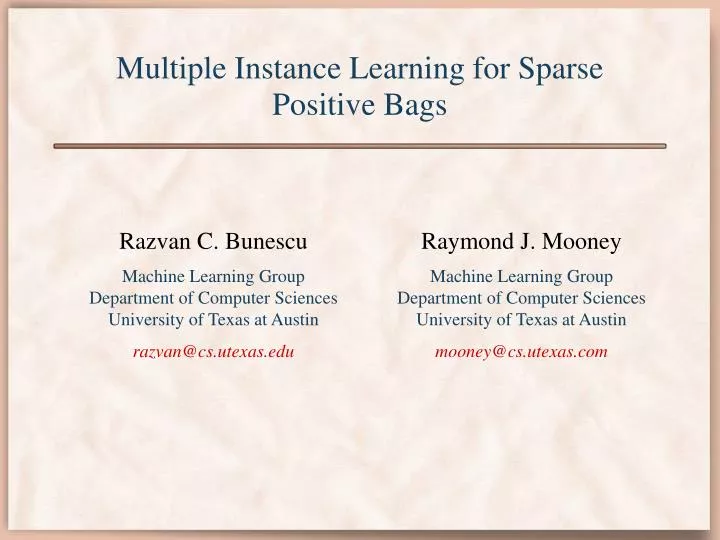 Multiple Instance Learning for Sparse Positive Bags

Razvan C. Bunescu

Machine Learning Group
Department of Computer Sciences
University of Texas at Austin

razvan@cs.utexas.edu

Raymond J. Mooney

Machine Learning Group
Department of Computer Sciences
University of Texas at Austin

mooney@cs.utexas.com